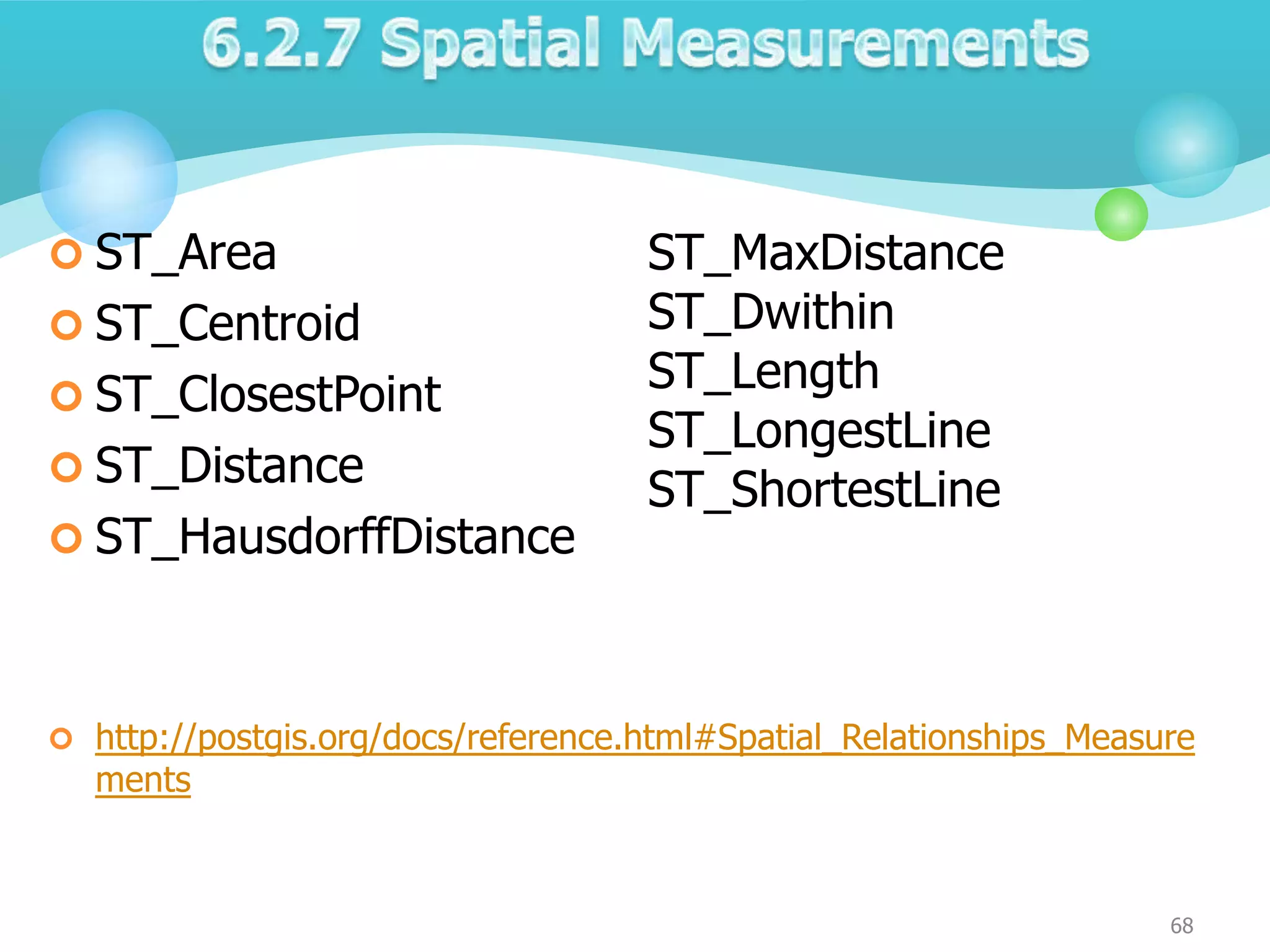 6.2.7 Spatial Measurements

ST_Area
ST_Centroid
ST_ClosestPoint
ST_Distance
ST_HausdorffDistance

ST_MaxDistance
ST_Dwithin
ST_Length
ST_LongestLine
ST_ShortestLine

http://postgis.org/docs/reference.html#Spatial_Relationships_Measurements

68